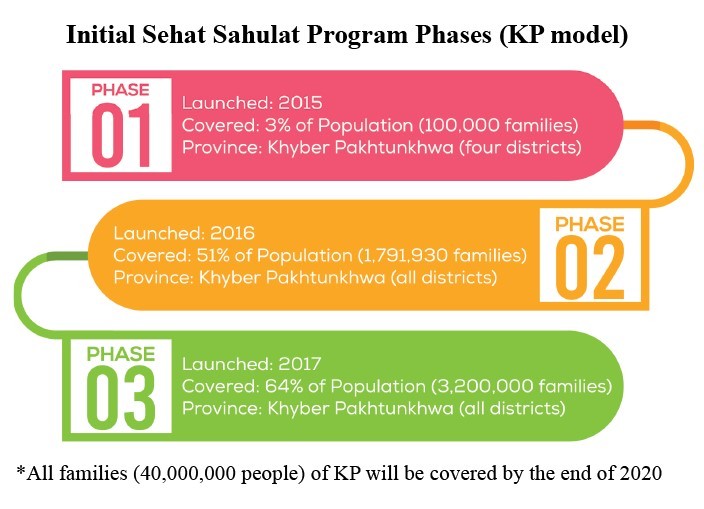 Initial Sehat Sahulat Program Phases (KP model)

PHASE
01
Launched: 2015
Covered: 3% of Population (100,000 families)
Province: Khyber Pakhtunkhwa (four districts)

Launched: 2016
Covered: 51% of Population (1,791,930 families)
Province: Khyber Pakhtunkhwa (all districts)
PHASE
02

PHASE
03
Launched: 2017
Covered: 64% of Population (3,200,000 families)
Province: Khyber Pakhtunkhwa (all districts)

*All families (40,000,000 people) of KP will be covered by the end of 2020